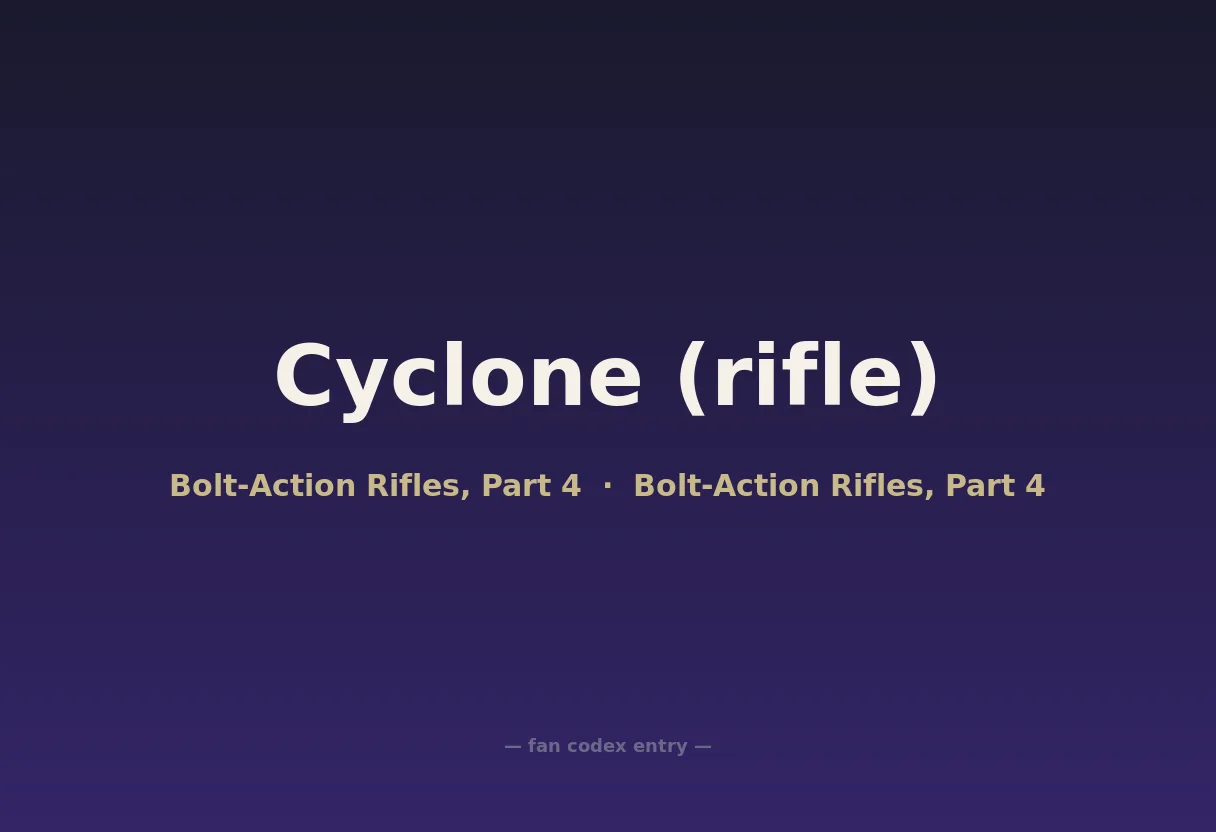 Cyclone (rifle)

Bolt-Action Rifles, Part 4 · Bolt-Action Rifles, Part 4

— fan codex entry —